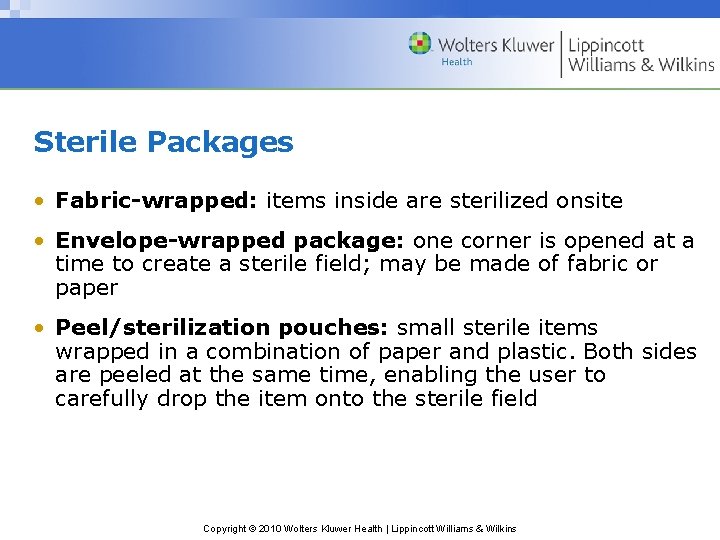 Wolters Kluwer
Health
Lippincott
Williams & Wilkins

Sterile Packages

• **Fabric-wrapped:** items inside are sterilized onsite

• **Envelope-wrapped package:** one corner is opened at a time to create a sterile field; may be made of fabric or paper

• **Peel/sterilization pouches:** small sterile items wrapped in a combination of paper and plastic. Both sides are peeled at the same time, enabling the user to carefully drop the item onto the sterile field

Copyright © 2010 Wolters Kluwer Health | Lippincott Williams & Wilkins